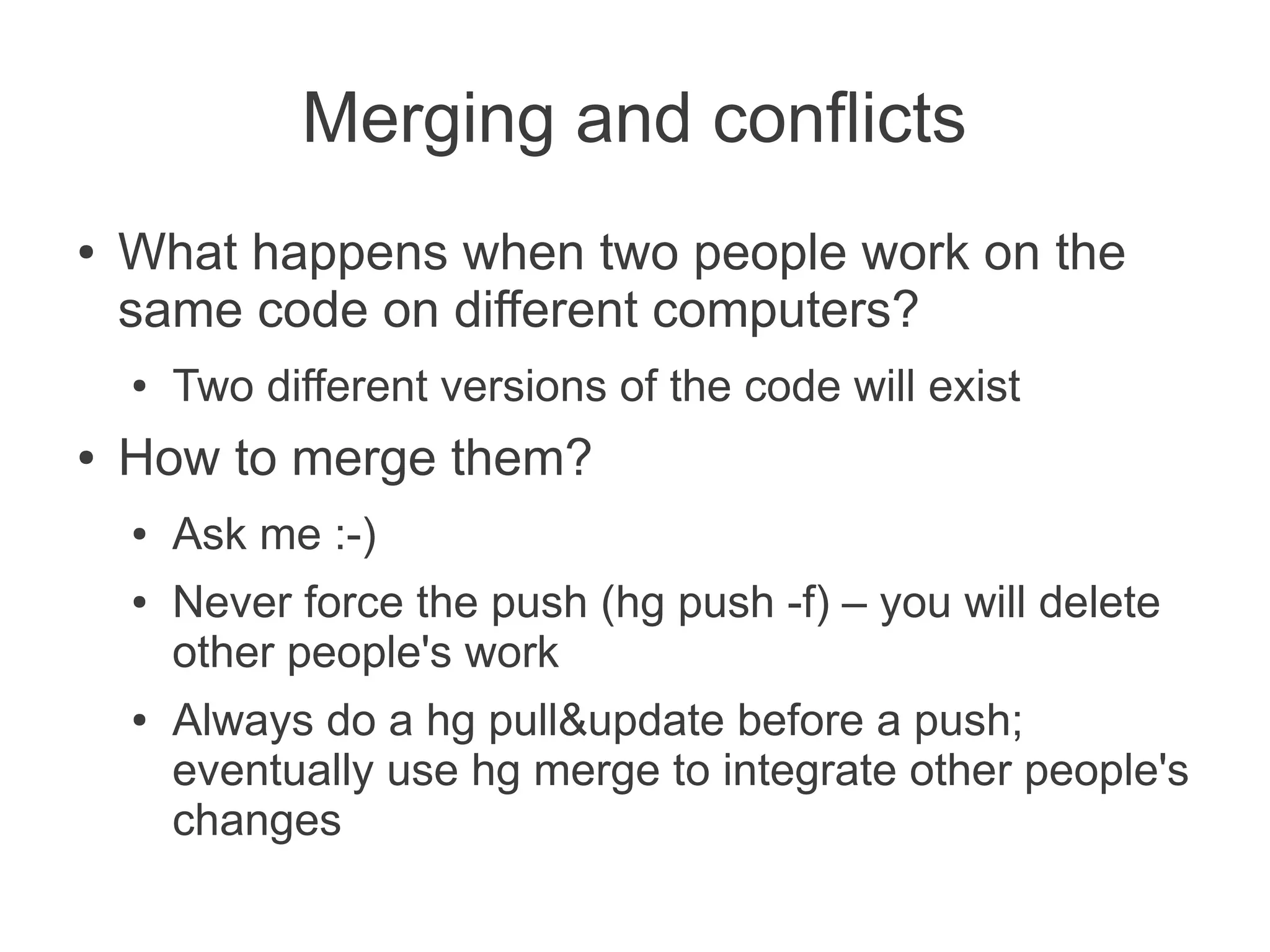 Merging and conflicts

• What happens when two people work on the same code on different computers?

• Two different versions of the code will exist

• How to merge them?

• Ask me :-)

• Never force the push (hg push -f) – you will delete other people's work

• Always do a hg pull&update before a push; eventually use hg merge to integrate other people's changes